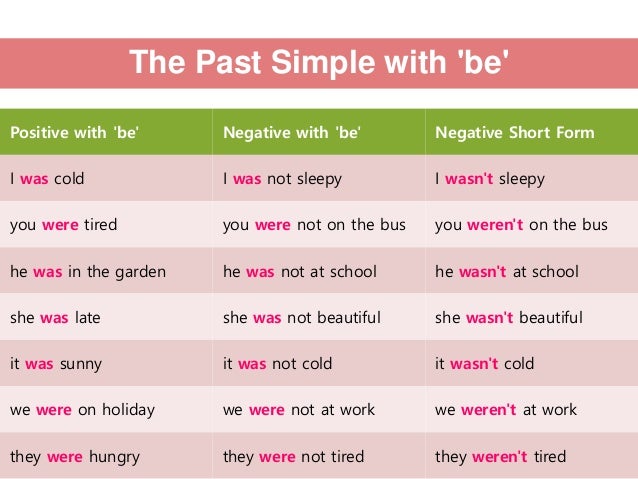 The Past Simple with 'be'

| Positive with 'be' | Negative with 'be' | Negative Short Form |
|---|---|---|
| I was cold | I was not sleepy | I wasn't sleepy |
| you were tired | you were not on the bus | you weren't on the bus |
| he was in the garden | he was not at school | he wasn't at school |
| she was late | she was not beautiful | she wasn't beautiful |
| it was sunny | it was not cold | it wasn't cold |
| we were on holiday | we were not at work | we weren't at work |
| they were hungry | they were not tired | they weren't tired |